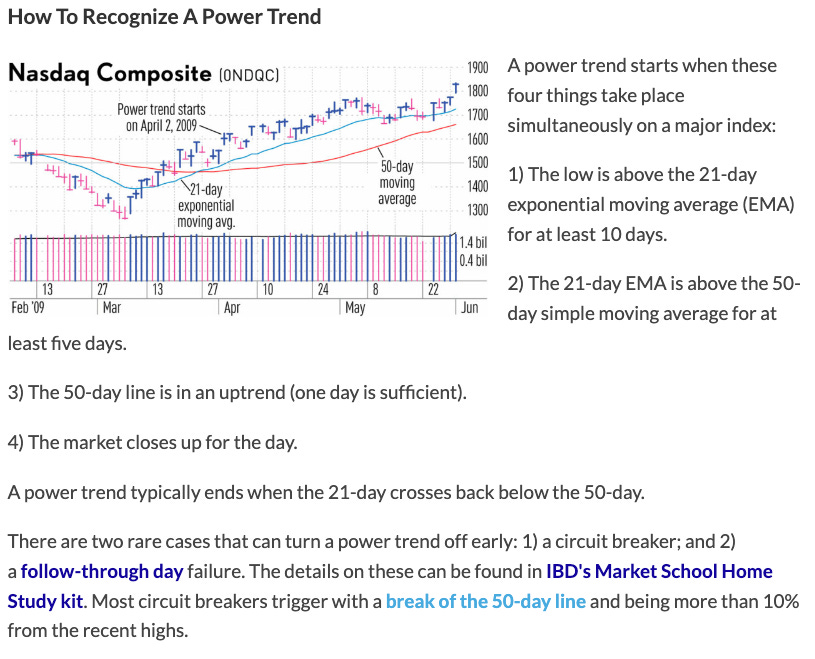 How To Recognize A Power Trend

Nasdaq Composite (0NDQC)

Power trend starts on April 2, 2009

21-day exponential moving avg.

50-day moving average

1900
1800
1700
1600
1500
1400
1300

1.4 bil
0.4 bil

13 27 13 27 10 24 8 22
Feb '09 Mar Apr May Jun

A power trend starts when these four things take place simultaneously on a major index:

1) The low is above the 21-day exponential moving average (EMA) for at least 10 days.

2) The 21-day EMA is above the 50-day simple moving average for at least five days.

3) The 50-day line is in an uptrend (one day is sufficient).

4) The market closes up for the day.

A power trend typically ends when the 21-day crosses back below the 50-day.

There are two rare cases that can turn a power trend off early: 1) a circuit breaker; and 2) a follow-through day failure. The details on these can be found in IBD's Market School Home Study kit. Most circuit breakers trigger with a break of the 50-day line and being more than 10% from the recent highs.